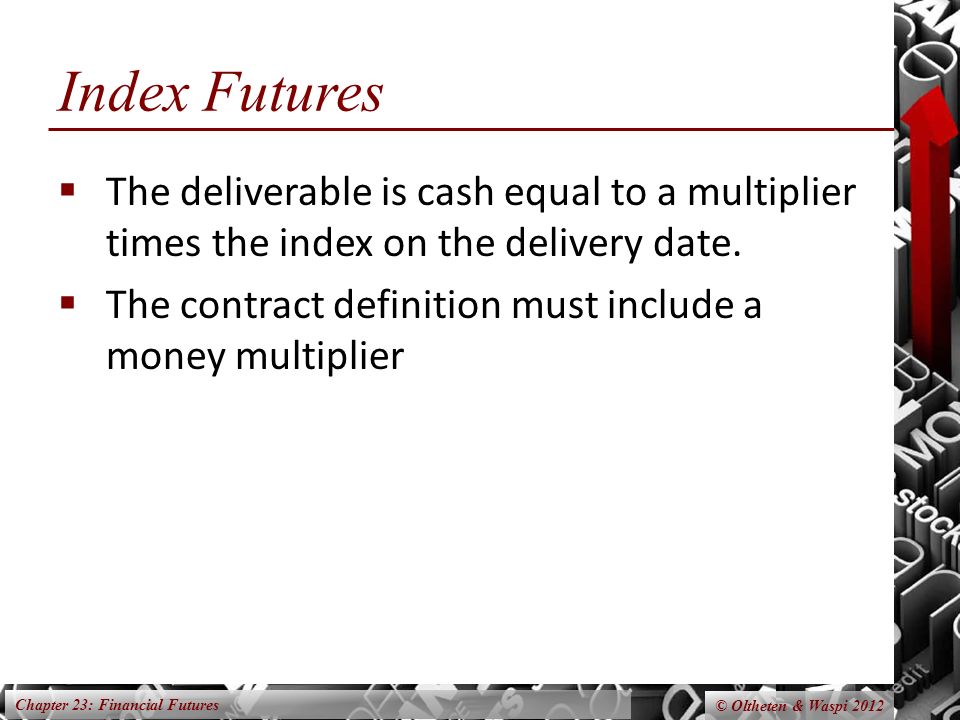 Index Futures

▪ The deliverable is cash equal to a multiplier times the index on the delivery date.

▪ The contract definition must include a money multiplier

Chapter 23: Financial Futures

© Oltheten & Waspi 2012